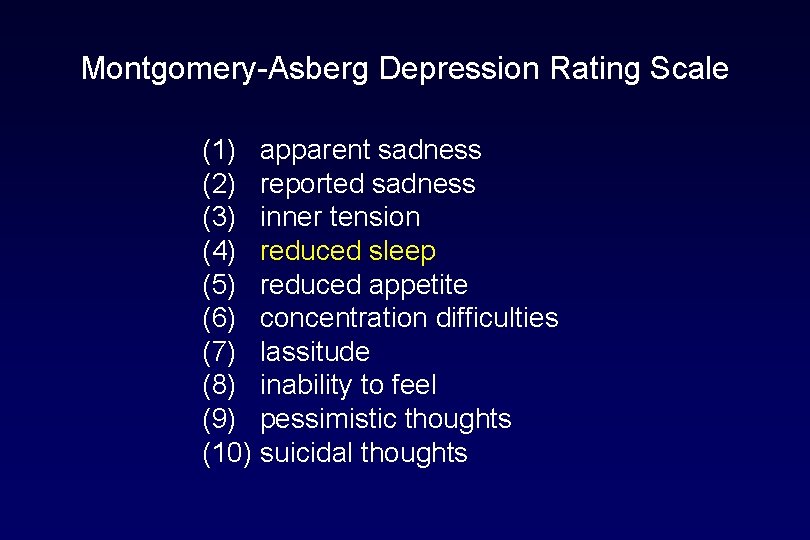 Montgomery-Asberg Depression Rating Scale

(1) apparent sadness
(2) reported sadness
(3) inner tension
(4) reduced sleep
(5) reduced appetite
(6) concentration difficulties
(7) lassitude
(8) inability to feel
(9) pessimistic thoughts
(10) suicidal thoughts